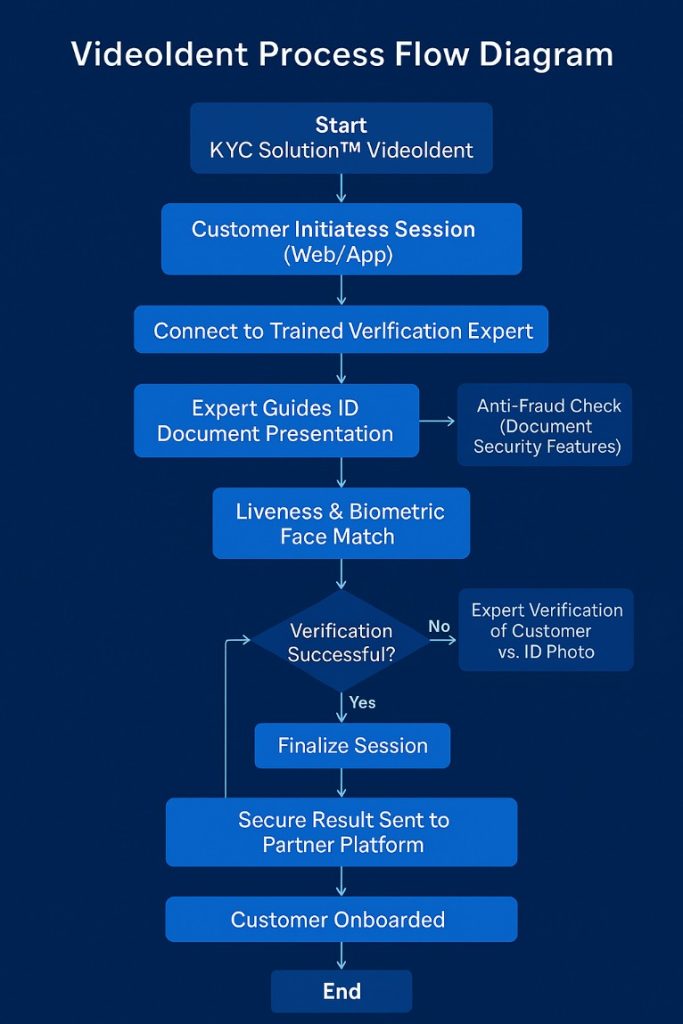 VideoIdent Process Flow Diagram

Start
KYC Solution™ VideoIdent

Customer Initiatess Session
(Web/App)

Connect to Trained Verlfication Expert

Expert Guides ID
Document Presentation

Anti-Fraud Check
(Document
Security Features)

Liveness & Biometric
Face Match

Verification
Successful?

No

Expert Verification
of Customer
vs. ID Photo

Yes

Finalize Session

Secure Result Sent to
Partner Platform

Customer Onboarded

End